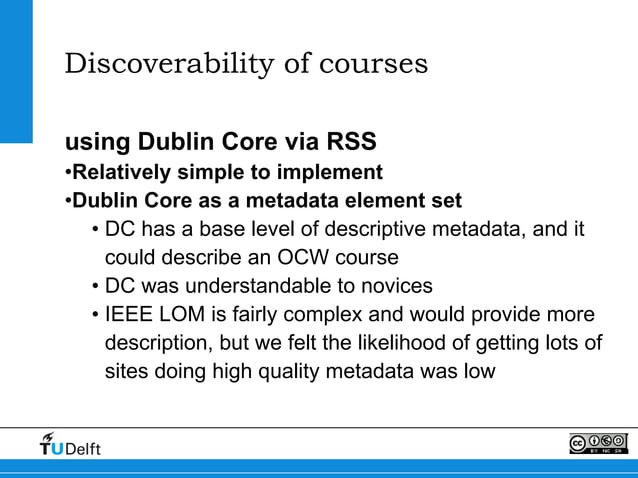 Discoverability of courses

using Dublin Core via RSS
•Relatively simple to implement
•Dublin Core as a metadata element set
• DC has a base level of descriptive metadata, and it could describe an OCW course
• DC was understandable to novices
• IEEE LOM is fairly complex and would provide more description, but we felt the likelihood of getting lots of sites doing high quality metadata was low

TUDelft

cc BY NC SA